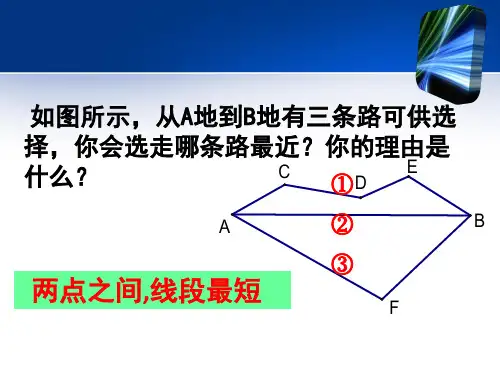 如图所示，从A地到B地有三条路可供选择，你会选走哪条路最近？你的理由是什么？

C ① D E

A ② B

③

F

两点之间,线段最短